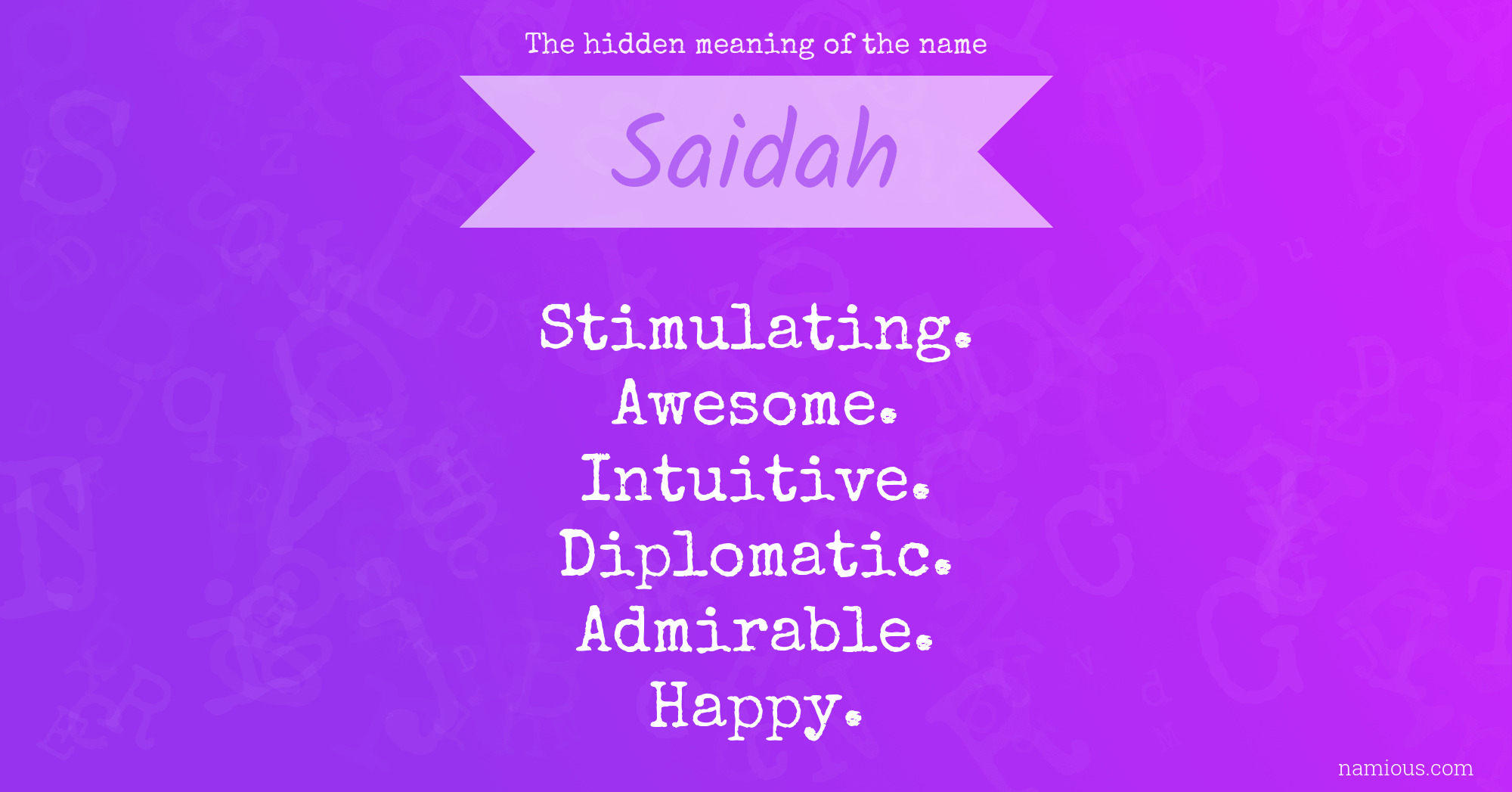 The hidden meaning of the name

Saidah

Stimulating.
Awesome.
Intuitive.
Diplomatic.
Admirable.
Happy.

namious.com